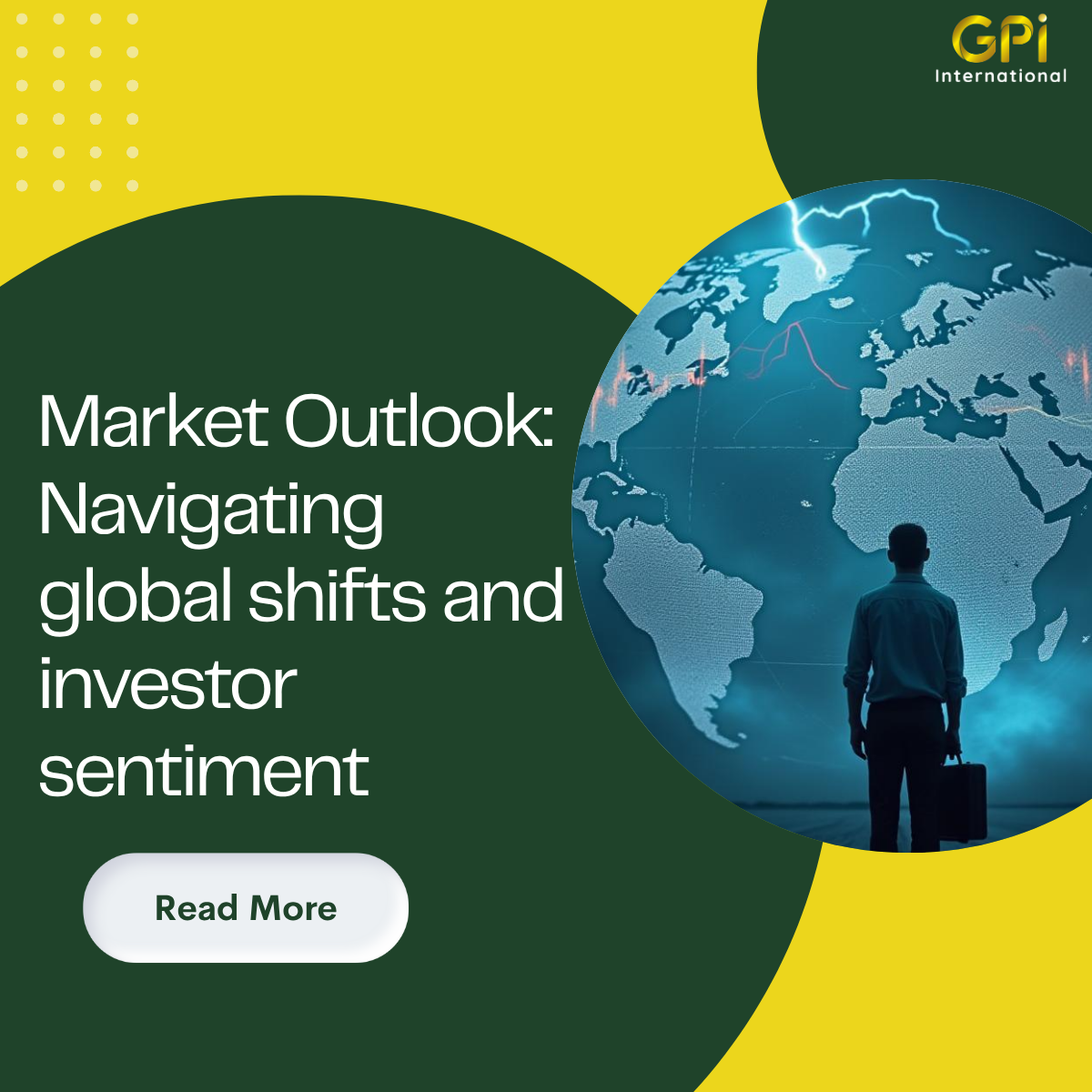 GPi
International

Market Outlook: Navigating global shifts and investor sentiment

Read More